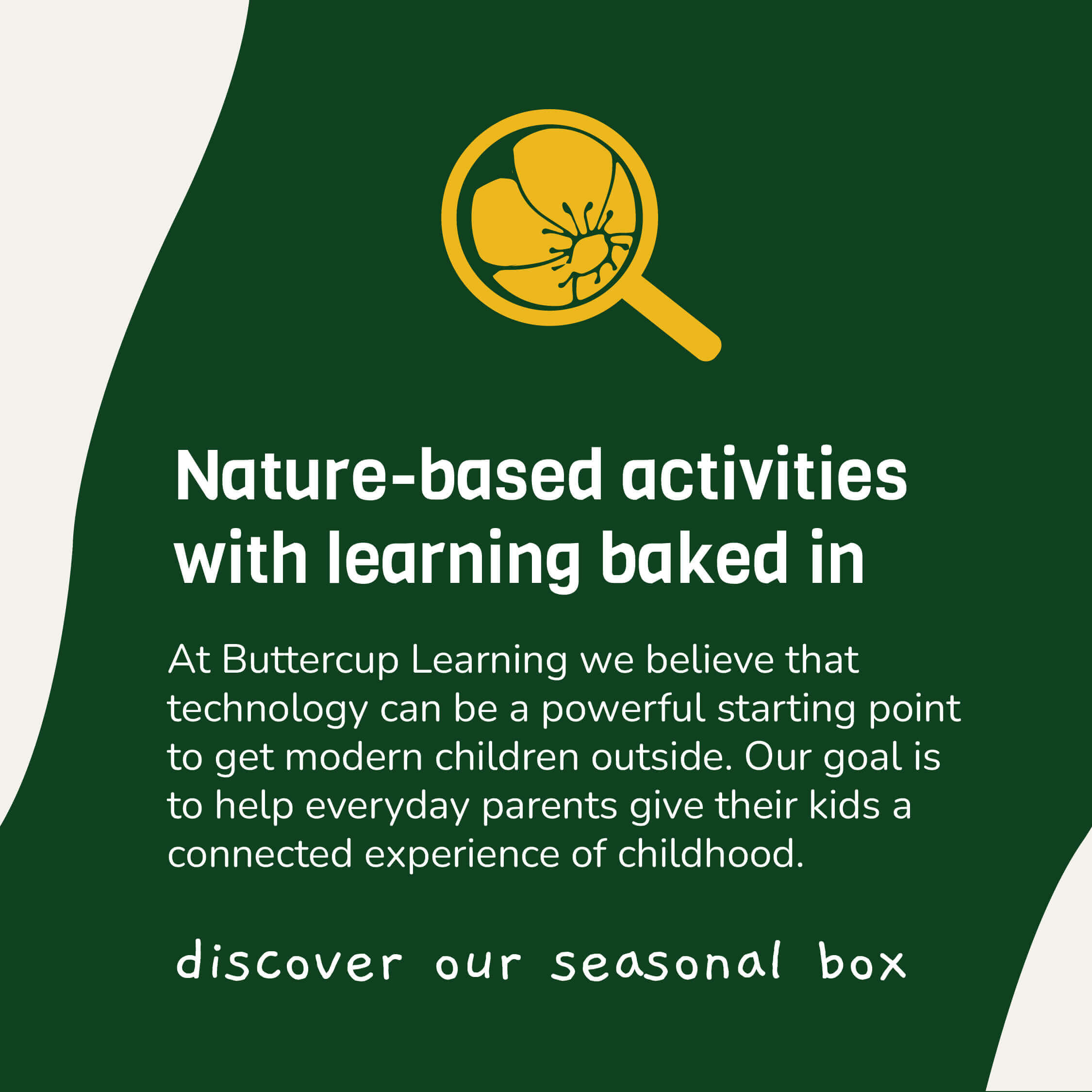 Nature-based activities with learning baked in

At Buttercup Learning we believe that technology can be a powerful starting point to get modern children outside. Our goal is to help everyday parents give their kids a connected experience of childhood.

discover our seasonal box